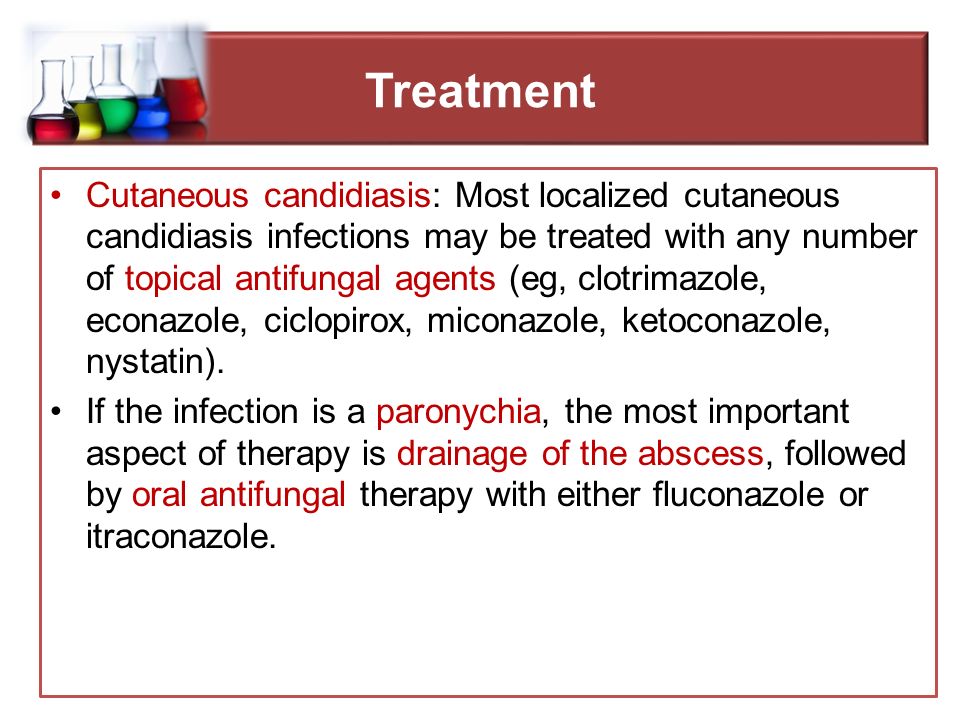 Treatment

• Cutaneous candidiasis: Most localized cutaneous candidiasis infections may be treated with any number of topical antifungal agents (eg, clotrimazole, econazole, ciclopirox, miconazole, ketoconazole, nystatin).

• If the infection is a paronychia, the most important aspect of therapy is drainage of the abscess, followed by oral antifungal therapy with either fluconazole or itraconazole.